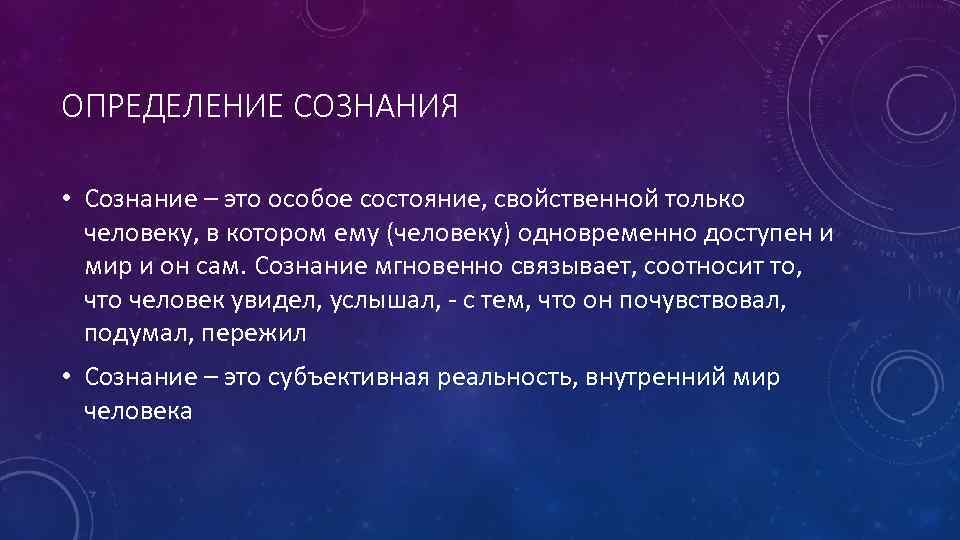 ОПРЕДЕЛЕНИЕ СОЗНАНИЯ

• Сознание – это особое состояние, свойственной только человеку, в котором ему (человеку) одновременно доступен и мир и он сам. Сознание мгновенно связывает, соотносит то, что человек увидел, услышал, - с тем, что он почувствовал, подумал, пережил

• Сознание – это субъективная реальность, внутренний мир человека